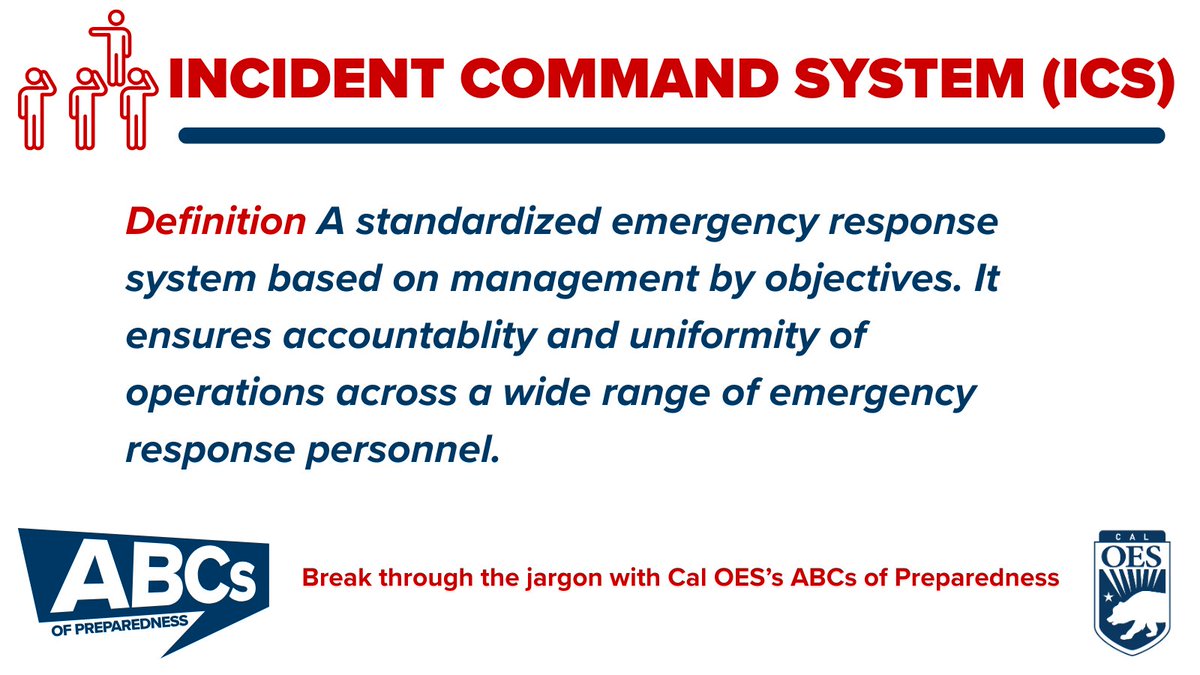 INCIDENT COMMAND SYSTEM (ICS)

Definition A standardized emergency response system based on management by objectives. It ensures accountablity and uniformity of operations across a wide range of emergency response personnel.

ABCs OF PREPAREDNESS

Break through the jargon with Cal OES's ABCs of Preparedness

CAL OES